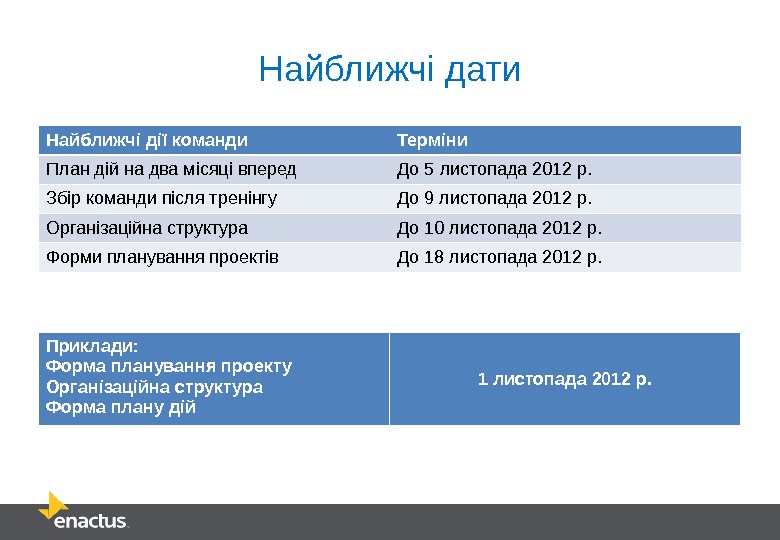 Найближчі дати

| Найближчі дії команди | Терміни |
|---|---|
| План дій на два місяці вперед | До 5 листопада 2012 р. |
| Збір команди після тренінгу | До 9 листопада 2012 р. |
| Організаційна структура | До 10 листопада 2012 р. |
| Форми планування проектів | До 18 листопада 2012 р. |

| Приклади: Форма планування проекту Організаційна структура Форма плану дій | 1 листопада 2012 р. |
|---|---|

enactus.